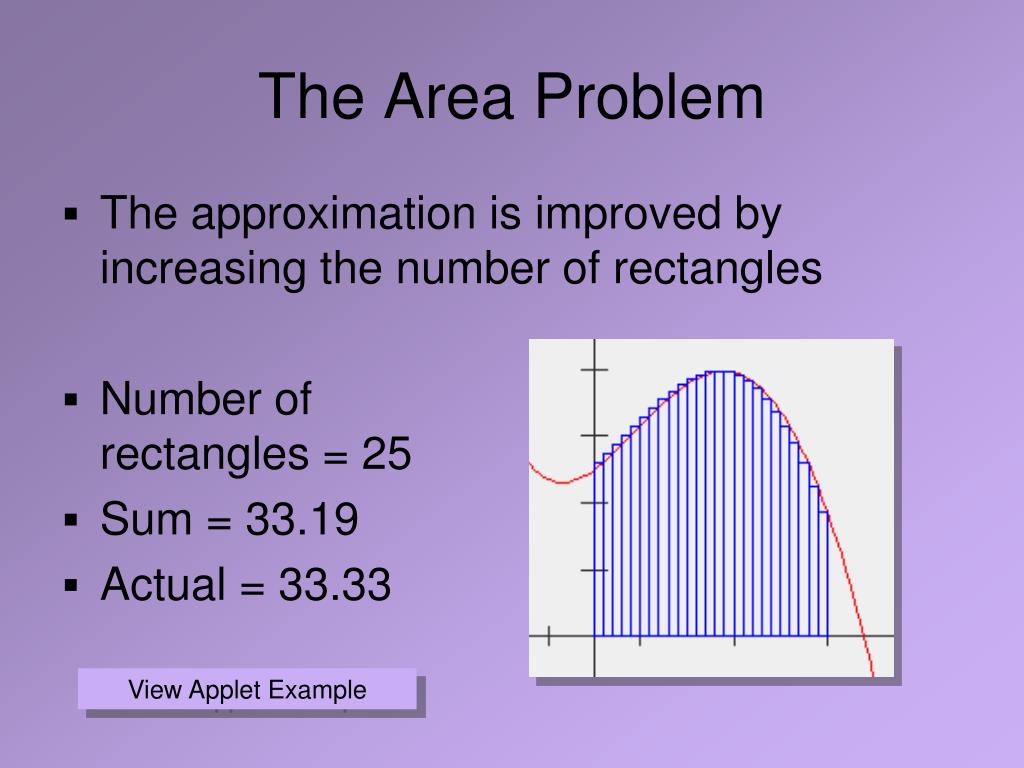 The Area Problem

▪ The approximation is improved by increasing the number of rectangles

▪ Number of rectangles = 25
▪ Sum = 33.19
▪ Actual = 33.33

View Applet Example